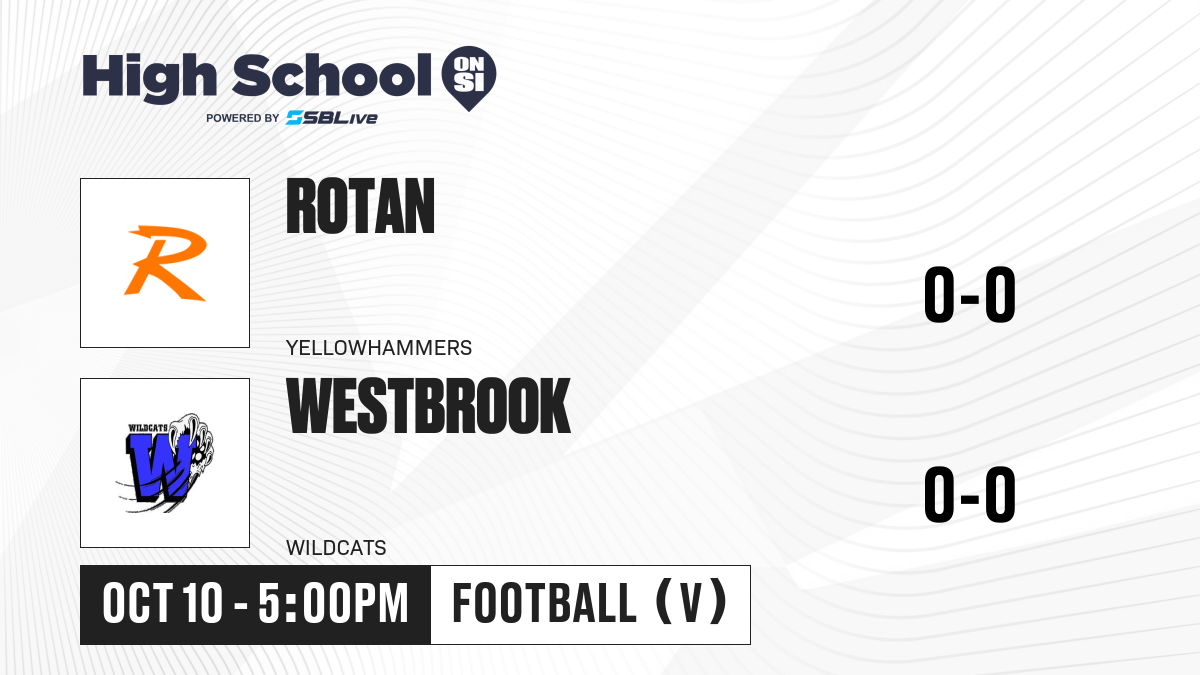 High School ON SI
POWERED BY SBLive

R

ROTAN

YELLOWHAMMERS

0-0

WILDCATS W

WESTBROOK

WILDCATS

0-0

OCT 10 - 5:00PM

FOOTBALL (V)